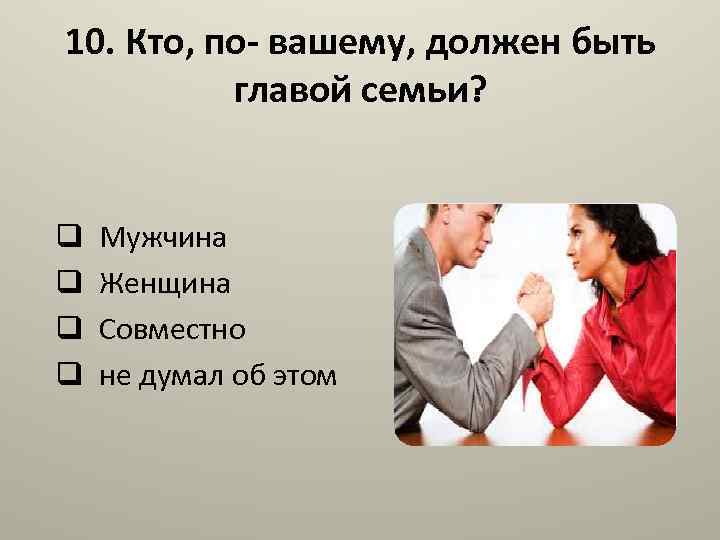 10. Кто, по- вашему, должен быть главой семьи?

❑ Мужчина
❑ Женщина
❑ Совместно
❑ не думал об этом